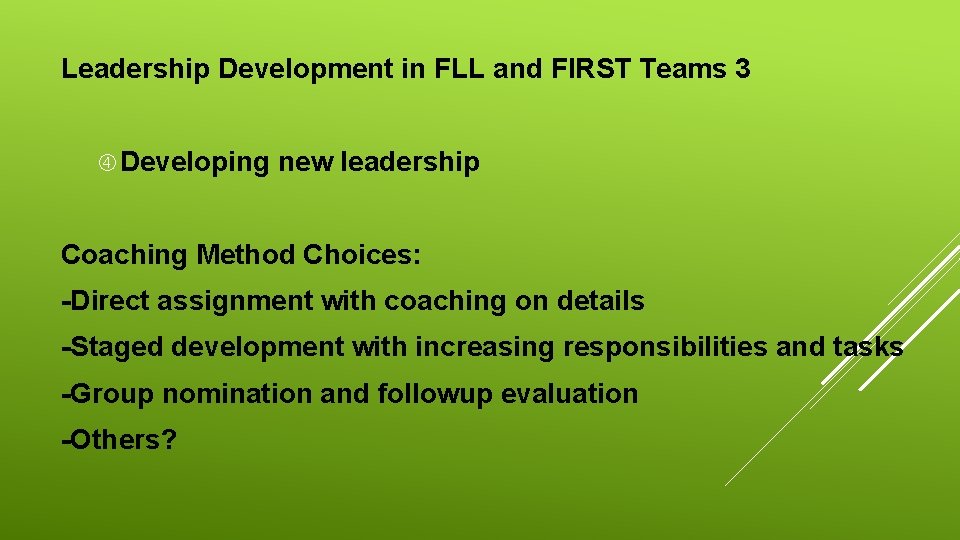 Leadership Development in FLL and FIRST Teams 3

④ Developing new leadership

Coaching Method Choices:

-Direct assignment with coaching on details

-Staged development with increasing responsibilities and tasks

-Group nomination and followup evaluation

-Others?